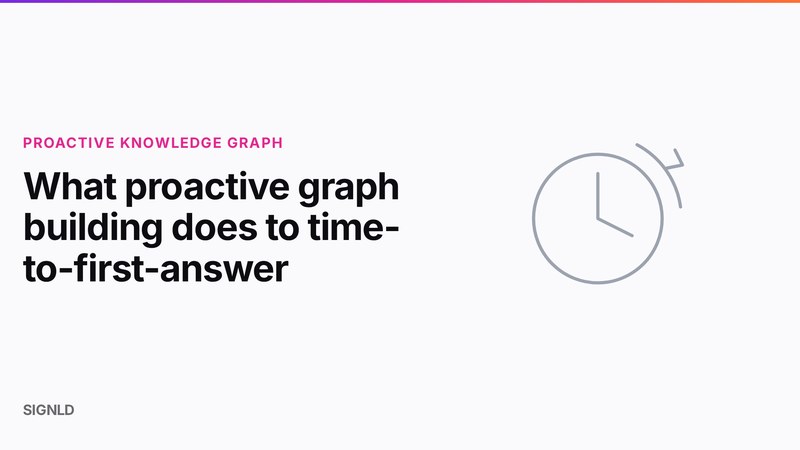 PROACTIVE KNOWLEDGE GRAPH

What proactive graph building does to time-to-first-answer

SIGNLD